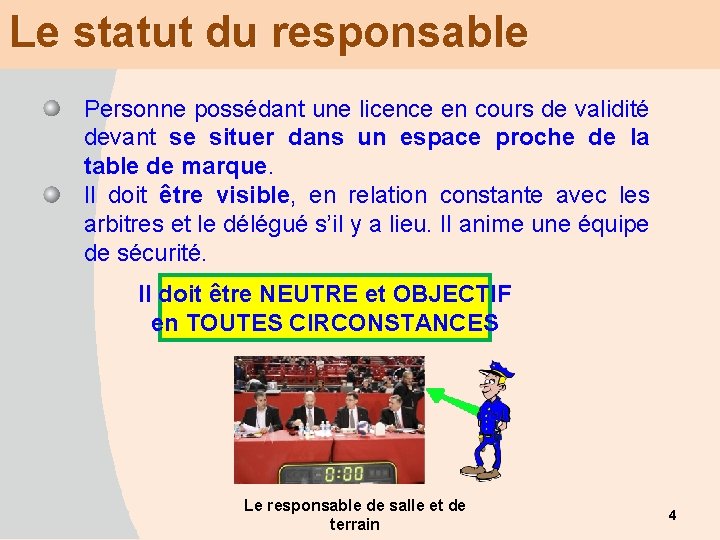 Le statut du responsable

Personne possédant une licence en cours de validité devant se situer dans un espace proche de la table de marque.

Il doit être visible, en relation constante avec les arbitres et le délégué s'il y a lieu. Il anime une équipe de sécurité.

Il doit être NEUTRE et OBJECTIF en TOUTES CIRCONSTANCES

0:00

Le responsable de salle et de terrain

4